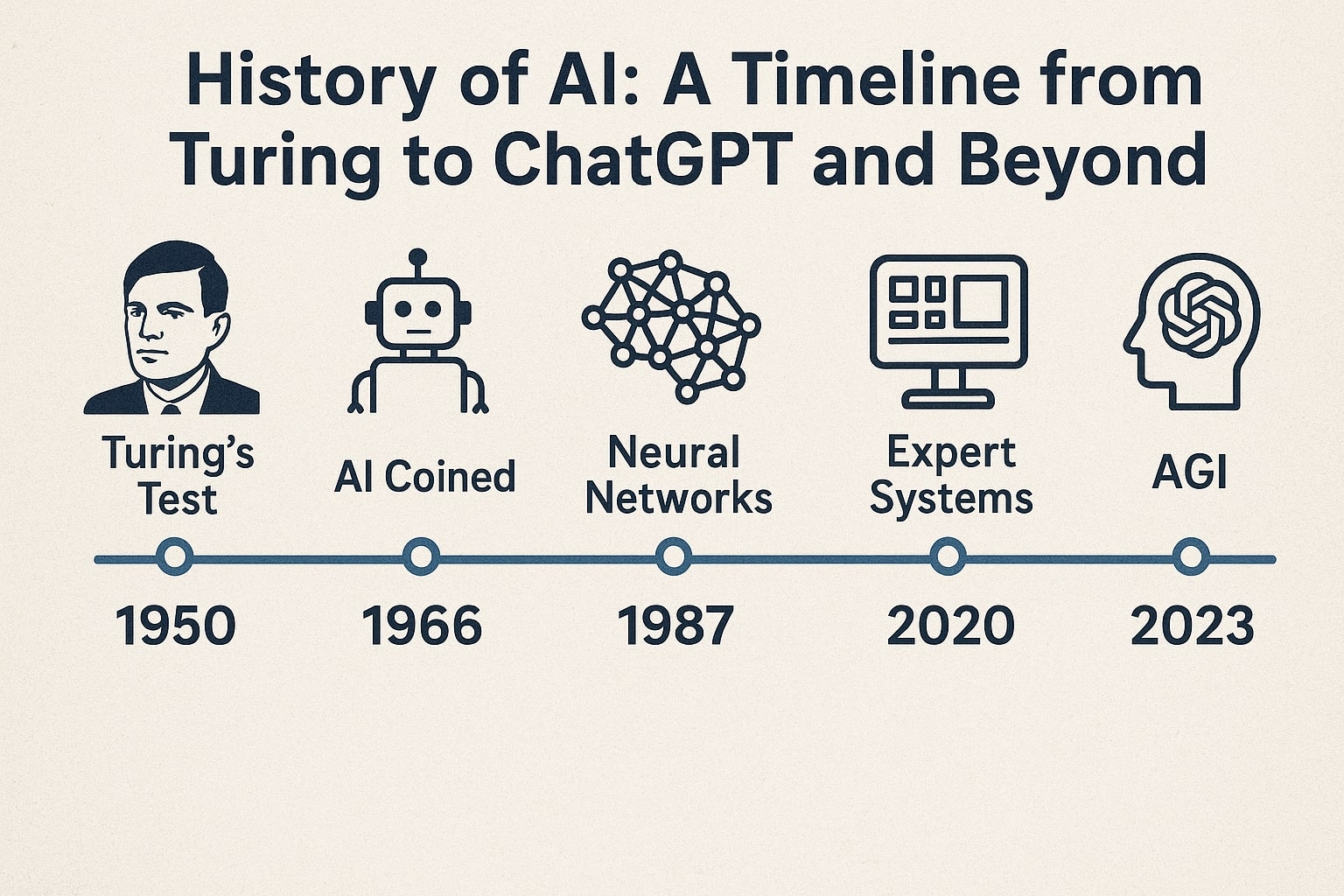 History of AI: A Timeline from Turing to ChatGPT and Beyond

Turing's Test

AI Coined

Neural Networks

Expert Systems

AGI

1950

1966

1987

2020

2023